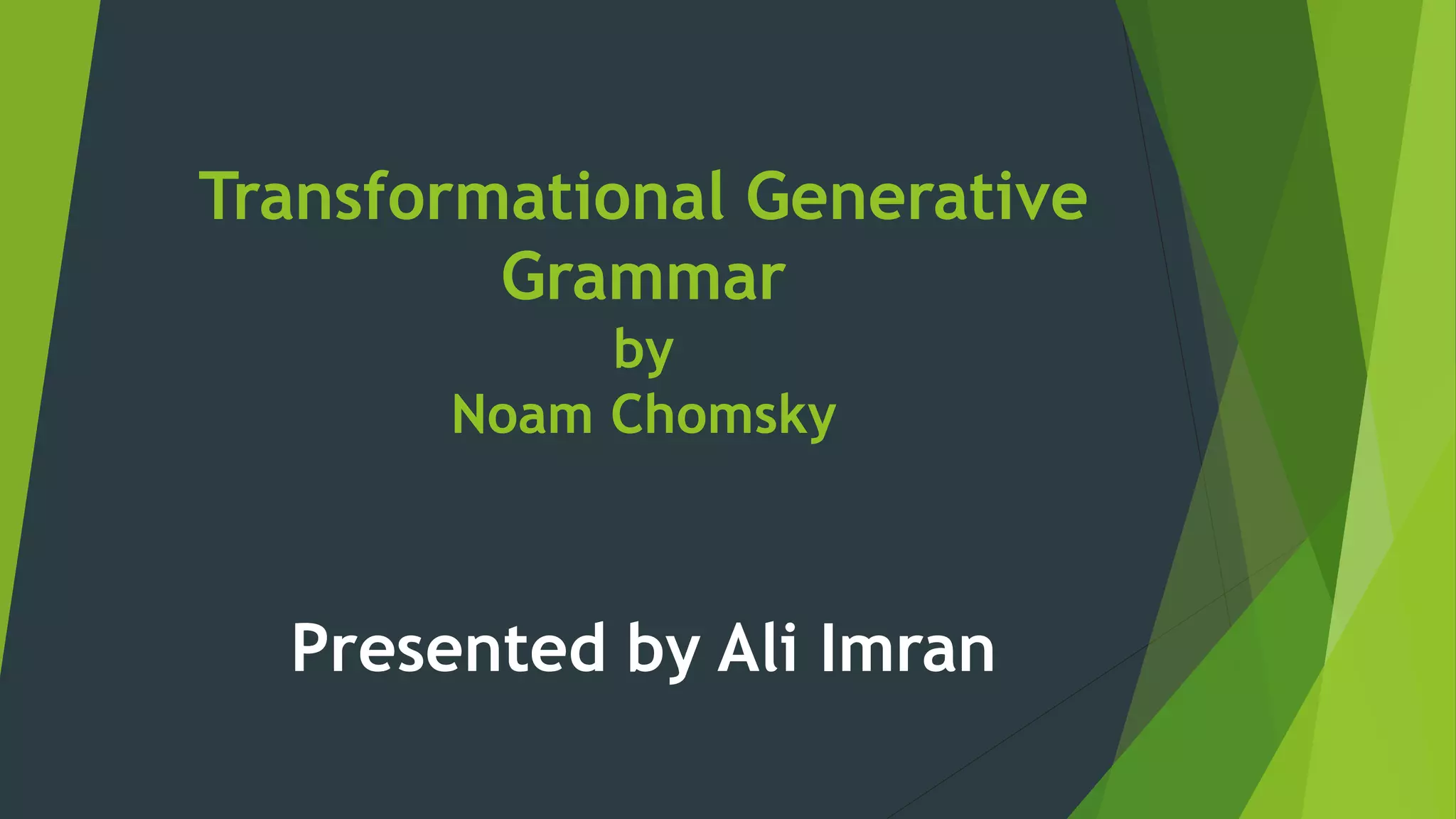 Transformational Generative Grammar
by
Noam Chomsky

Presented by Ali Imran